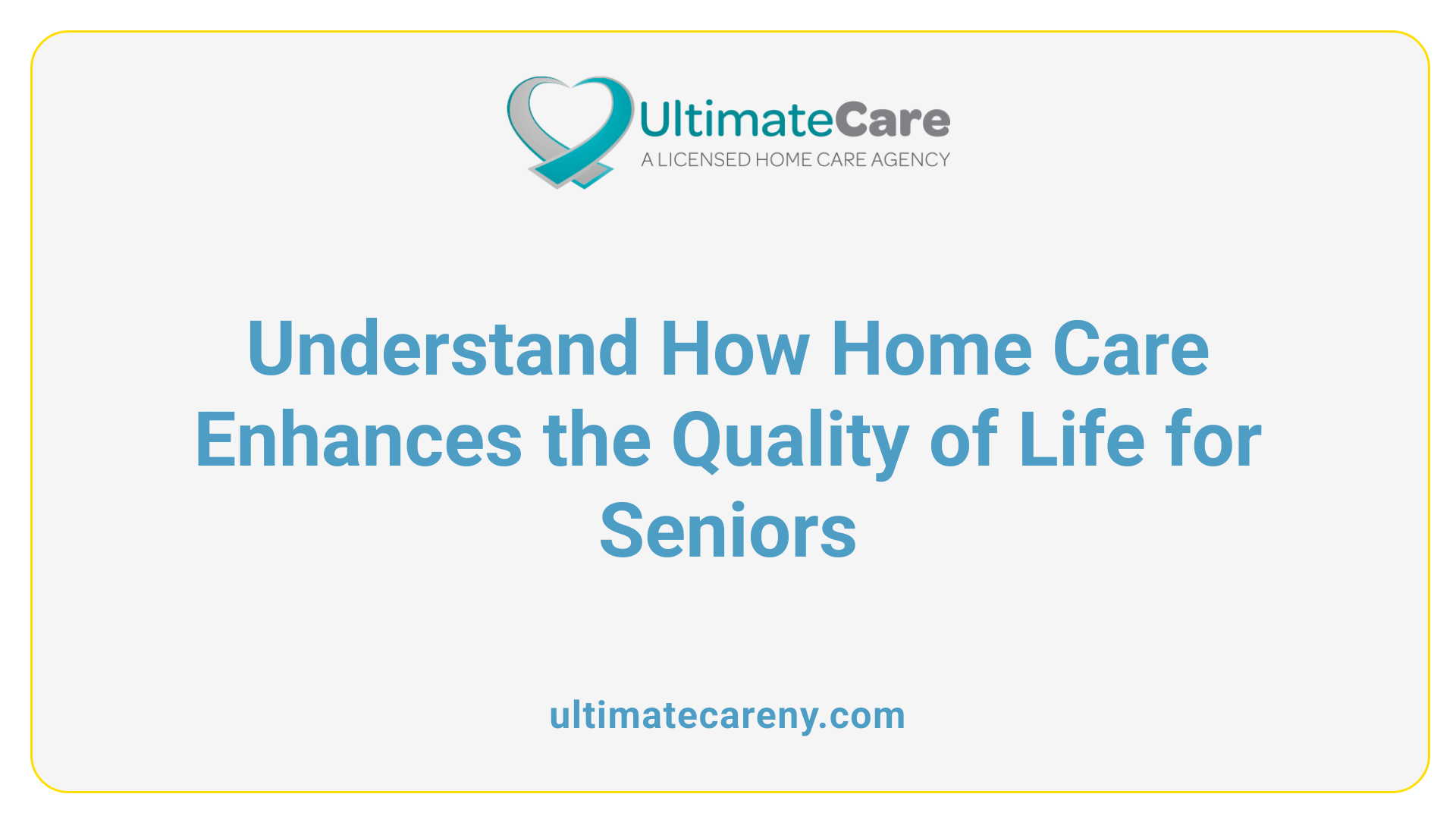 UltimateCare
A LICENSED HOME CARE AGENCY

Understand How Home Care Enhances the Quality of Life for Seniors

ultimatecareny.com